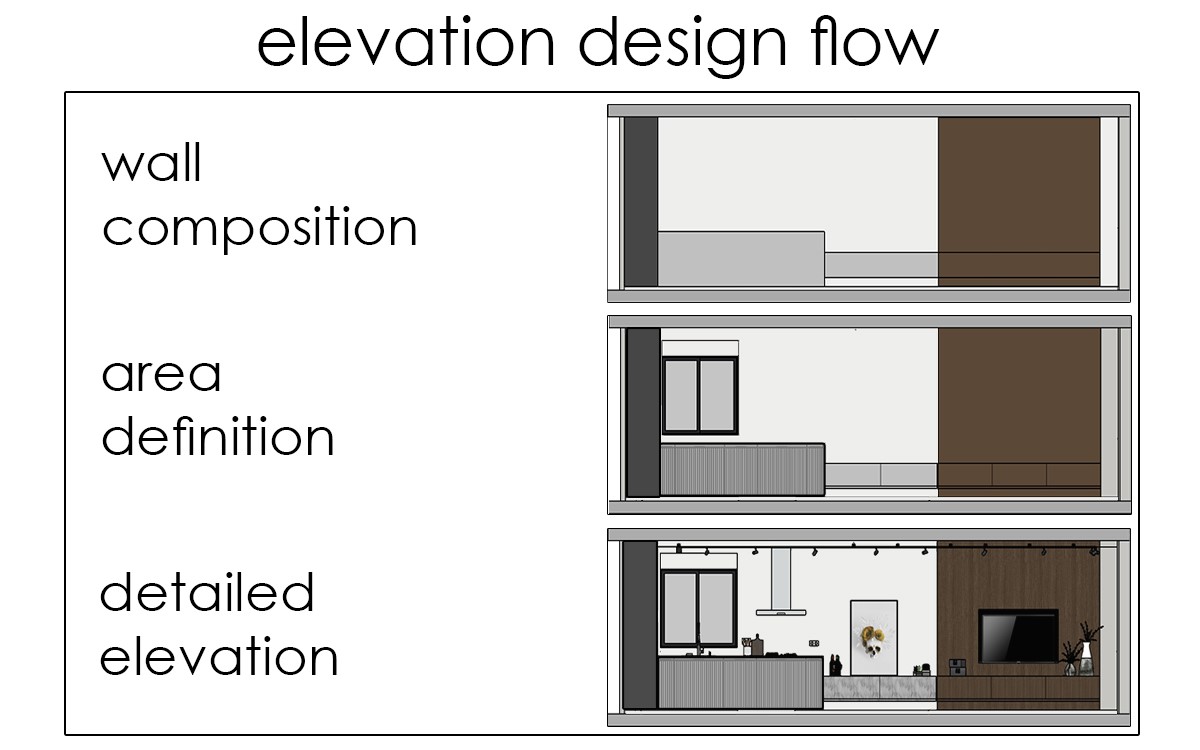 elevation design flow

wall composition

area definition

detailed elevation